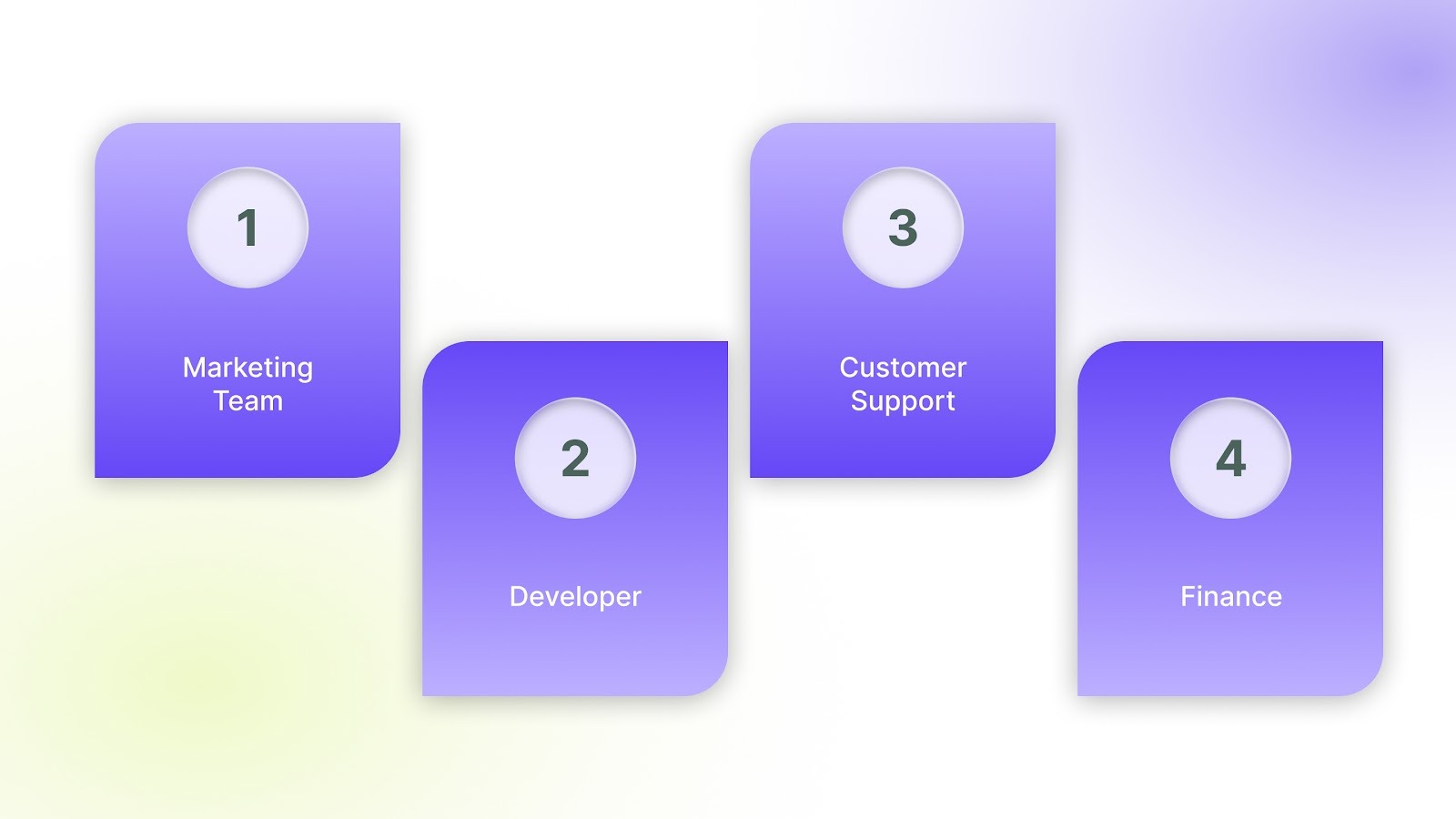 1

Marketing Team

2

Developer

3

Customer Support

4

Finance